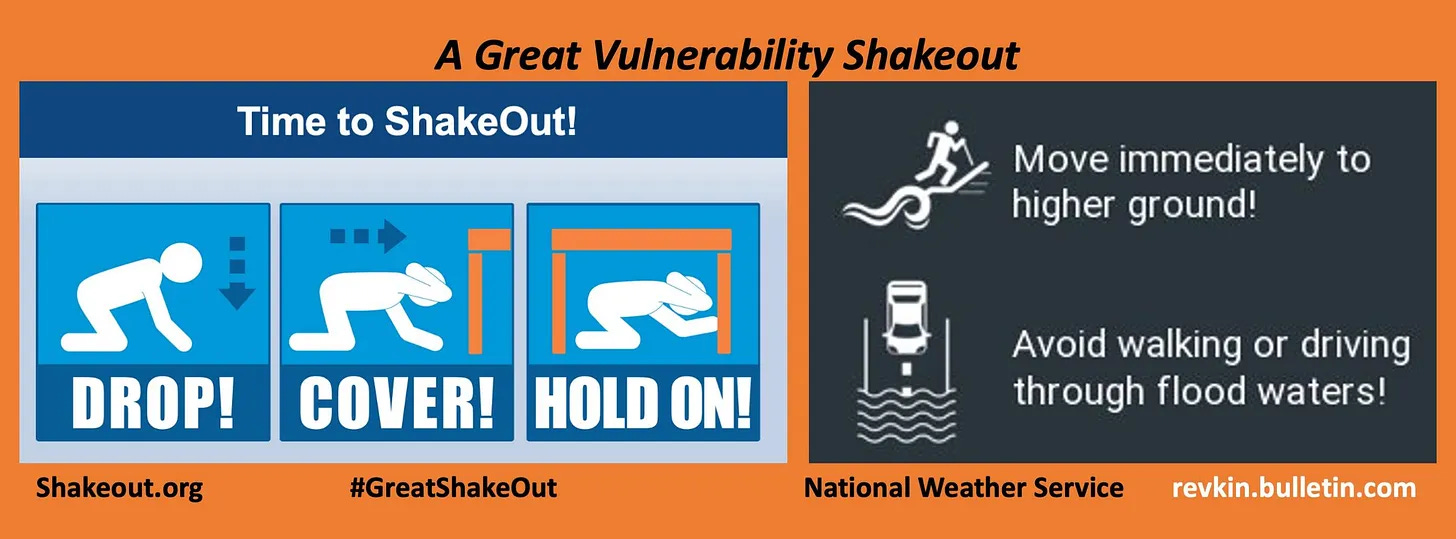 A Great Vulnerability Shakeout

Time to ShakeOut!

DROP!

COVER!

HOLD ON!

Move immediately to higher ground!

Avoid walking or driving through flood waters!

Shakeout.org

#GreatShakeOut

National Weather Service

revkin.bulletin.com